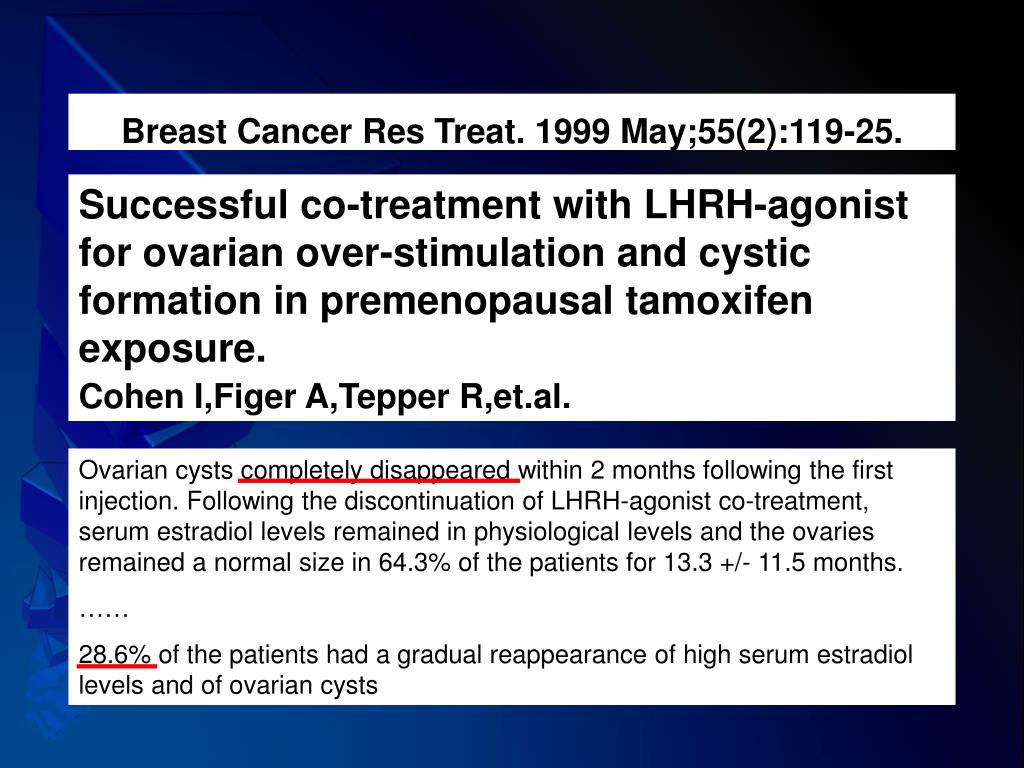 Breast Cancer Res Treat. 1999 May;55(2):119-25.

Successful co-treatment with LHRH-agonist for ovarian over-stimulation and cystic formation in premenopausal tamoxifen exposure.

Cohen I,Figer A,Tepper R,et.al.

Ovarian cysts completely disappeared within 2 months following the first injection. Following the discontinuation of LHRH-agonist co-treatment, serum estradiol levels remained in physiological levels and the ovaries remained a normal size in 64.3% of the patients for 13.3 +/- 11.5 months.

……

28.6% of the patients had a gradual reappearance of high serum estradiol levels and of ovarian cysts